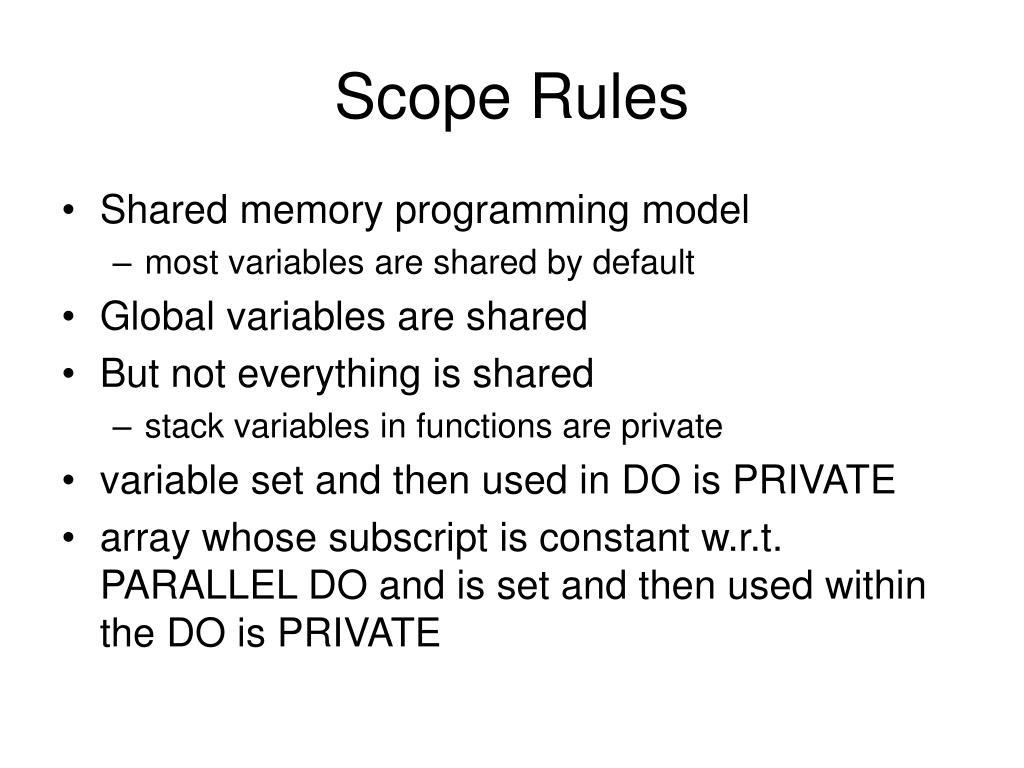 Scope Rules

• Shared memory programming model
– most variables are shared by default
• Global variables are shared
• But not everything is shared
– stack variables in functions are private
• variable set and then used in DO is PRIVATE
• array whose subscript is constant w.r.t. PARALLEL DO and is set and then used within the DO is PRIVATE